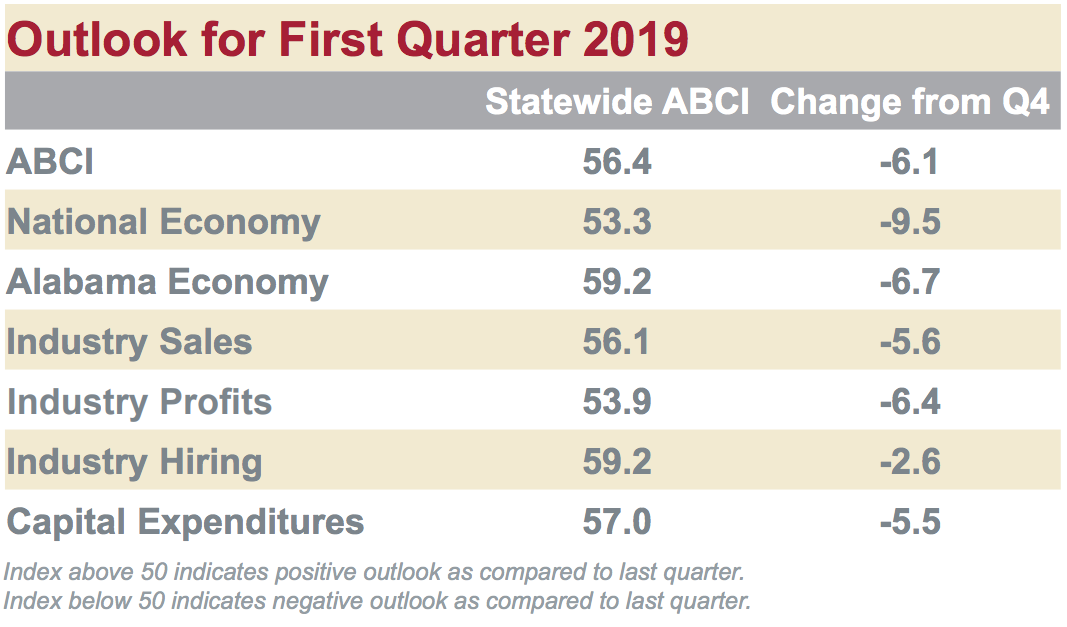 Outlook for First Quarter 2019

| | Statewide ABCI | Change from Q4 |
|---|---|---|
| ABCI | 56.4 | -6.1 |
| National Economy | 53.3 | -9.5 |
| Alabama Economy | 59.2 | -6.7 |
| Industry Sales | 56.1 | -5.6 |
| Industry Profits | 53.9 | -6.4 |
| Industry Hiring | 59.2 | -2.6 |
| Capital Expenditures | 57.0 | -5.5 |

Index above 50 indicates positive outlook as compared to last quarter.
Index below 50 indicates negative outlook as compared to last quarter.